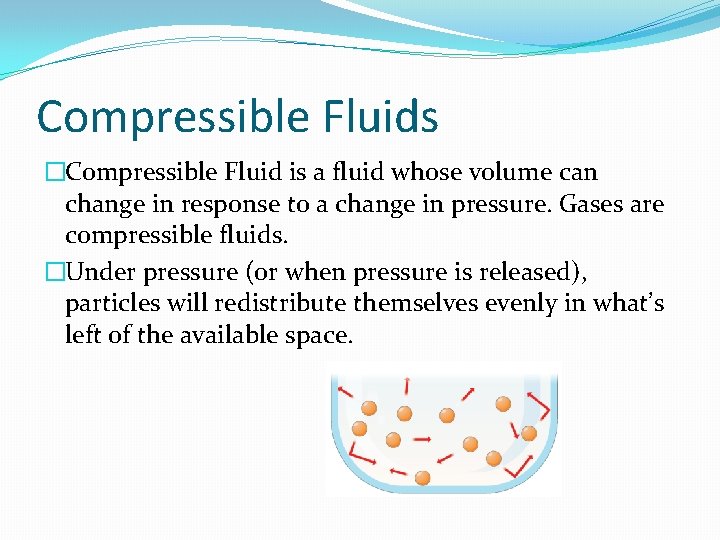 Compressible Fluids

□Compressible Fluid is a fluid whose volume can change in response to a change in pressure. Gases are compressible fluids.

□Under pressure (or when pressure is released), particles will redistribute themselves evenly in what's left of the available space.